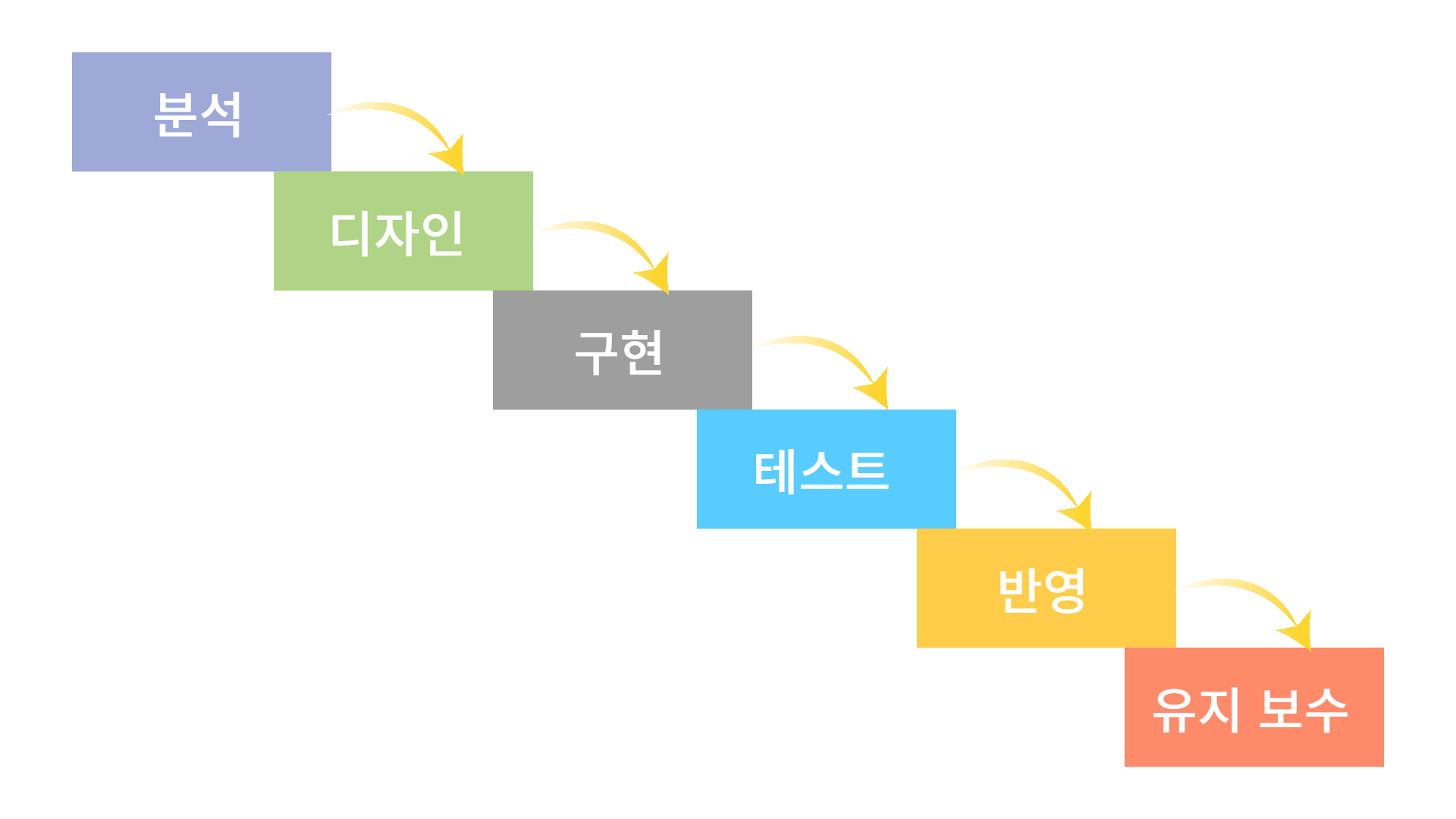 분석

디자인

구현

테스트

반영

유지 보수